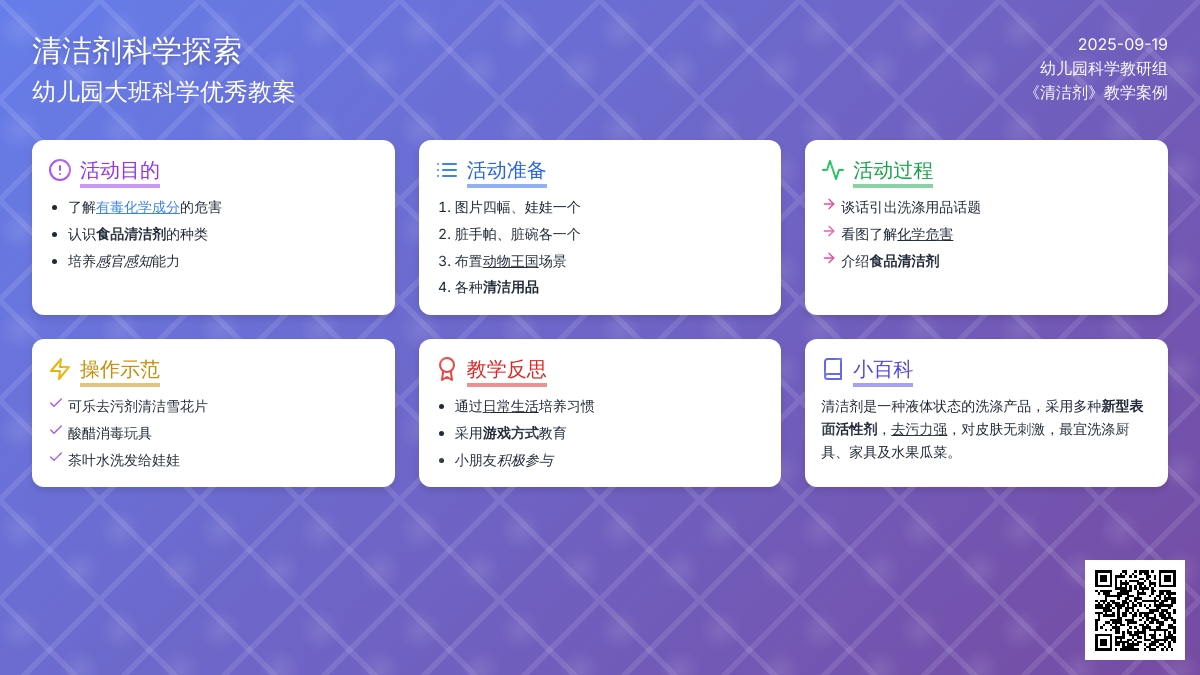 清洁剂科学探索
幼儿园大班科学优秀教案

2025-09-19
幼儿园科学教研组
《清洁剂》教学案例

活动目的
- 了解有毒化学成分的危害
- 认识食品清洁剂的种类
- 培养感官感知能力

活动准备
1. 图片四幅、娃娃一个
2. 脏手帕、脏碗各一个
3. 布置动物王国场景
4. 各种清洁用品

活动过程
谈话引出洗涤用品话题
看图了解化学危害
介绍食品清洁剂

操作示范
可乐去污剂清洁雪花片
酸醋消毒玩具
茶叶水洗发给娃娃

教学反思
- 通过日常生活培养习惯
- 采用游戏方式教育
- 小朋友积极参与

小百科
清洁剂是一种液体状态的洗涤产品，采用多种新型表面活性剂，去污力强，对皮肤无刺激，最宜洗涤厨具、家具及水果瓜菜。